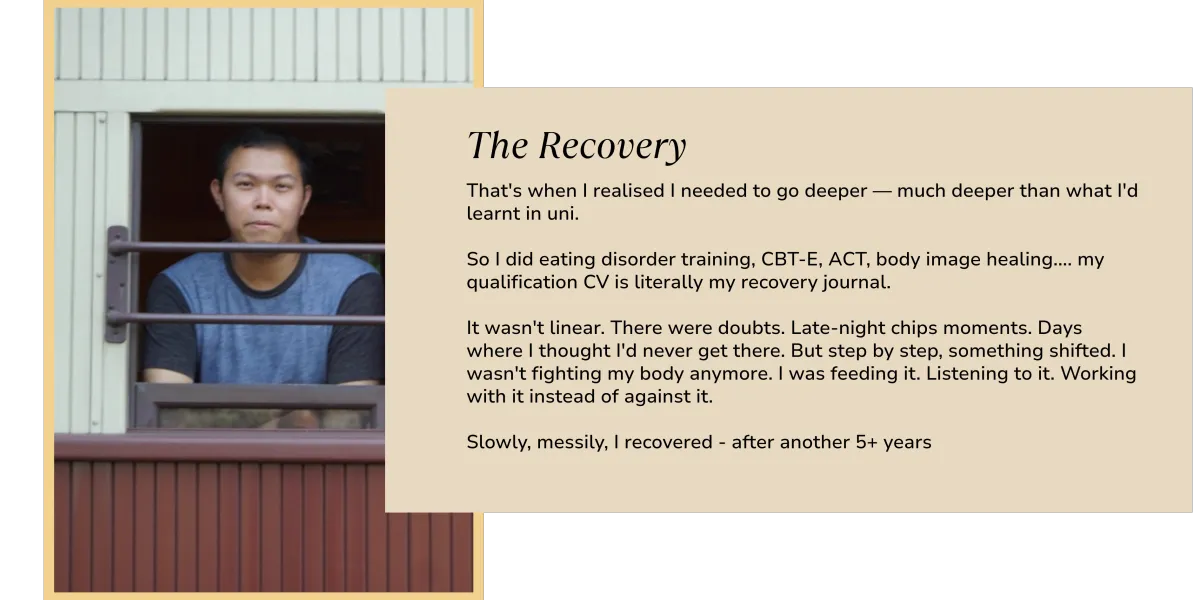 The Recovery

That's when I realised I needed to go deeper — much deeper than what I'd learnt in uni.

So I did eating disorder training, CBT-E, ACT, body image healing.... my qualification CV is literally my recovery journal.

It wasn't linear. There were doubts. Late-night chips moments. Days where I thought I'd never get there. But step by step, something shifted. I wasn't fighting my body anymore. I was feeding it. Listening to it. Working with it instead of against it.

Slowly, messily, I recovered - after another 5+ years